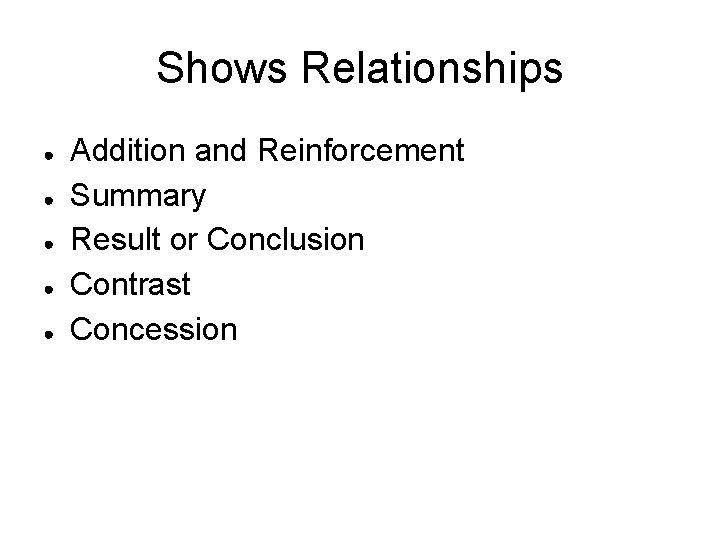 Shows Relationships

- Addition and Reinforcement
- Summary
- Result or Conclusion
- Contrast
- Concession